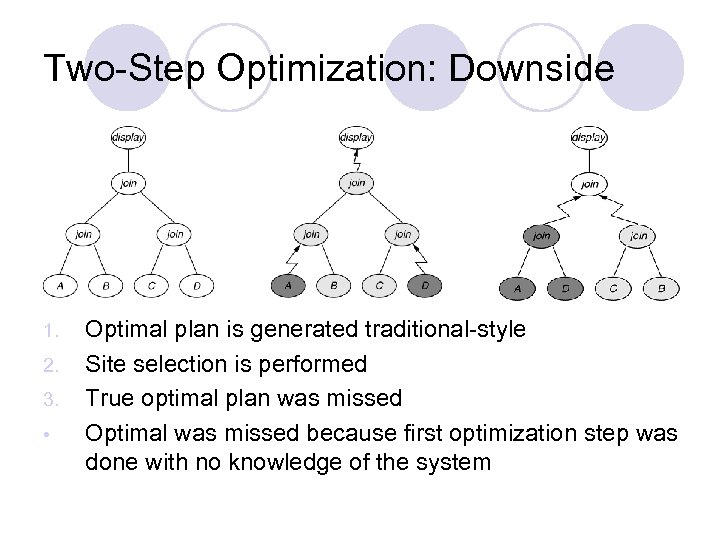 Two-Step Optimization: Downside

display
join
join
join
A
B
C
D

display
join
join
join
A
B
C
D

display
join
join
join
A
D
C
B

1. Optimal plan is generated traditional-style
2. Site selection is performed
3. True optimal plan was missed
• Optimal was missed because first optimization step was done with no knowledge of the system